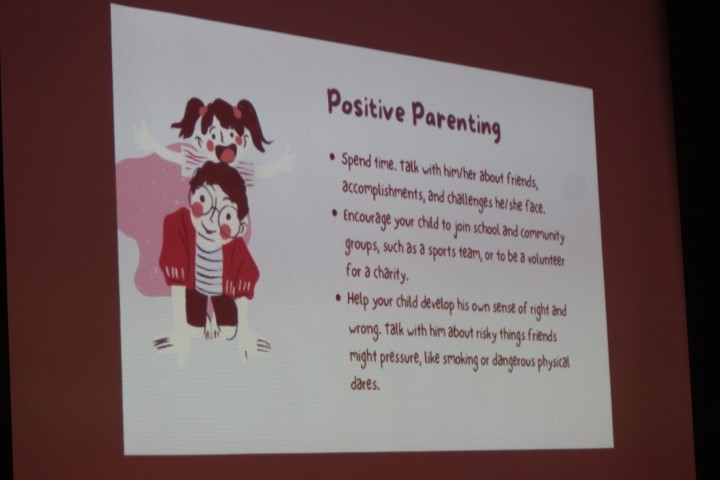 Positive Parenting

• Spend time. talk with him/her about friends, accomplishments, and challenges he/she face.

• Encourage your child to join school and community groups, such as a sports team, or to be a volunteer for a charity.

• Help your child develop his own sense of right and wrong. talk with him about risky things friends might pressure, like smoking or dangerous physical dares.